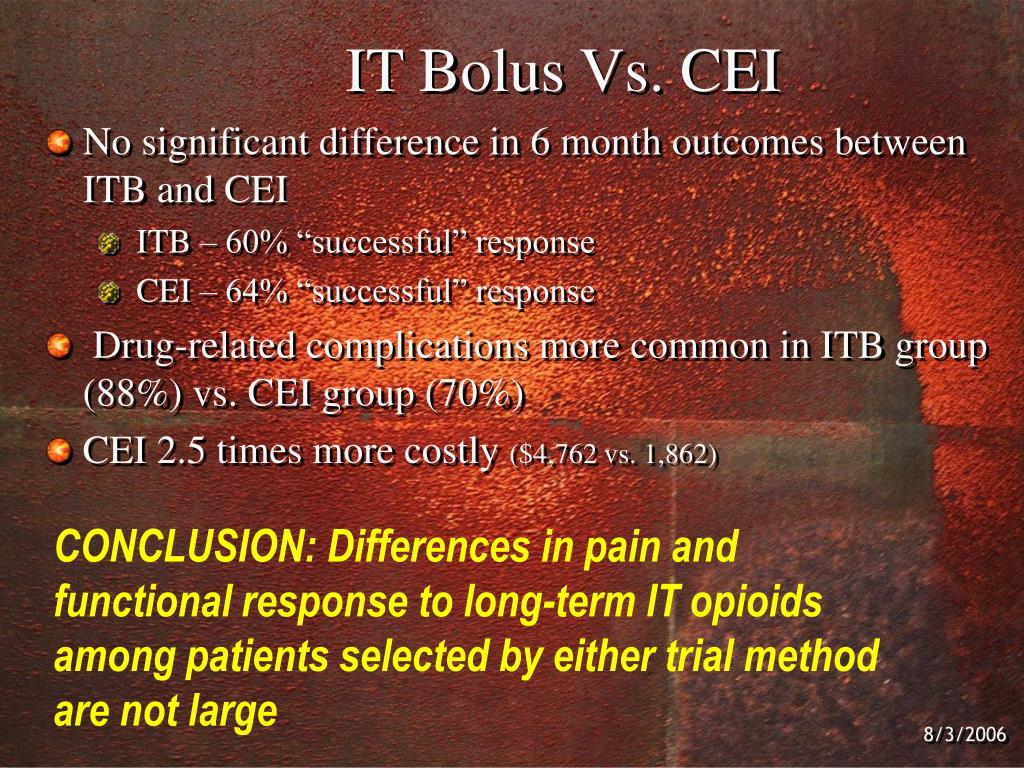 IT Bolus Vs. CEI

No significant difference in 6 month outcomes between ITB and CEI

ITB – 60% “successful” response

CEI – 64% “successful” response

Drug-related complications more common in ITB group (88%) vs. CEI group (70%)

CEI 2.5 times more costly ($4,762 vs. 1,862)

CONCLUSION: Differences in pain and functional response to long-term IT opioids among patients selected by either trial method are not large

8/3/2006